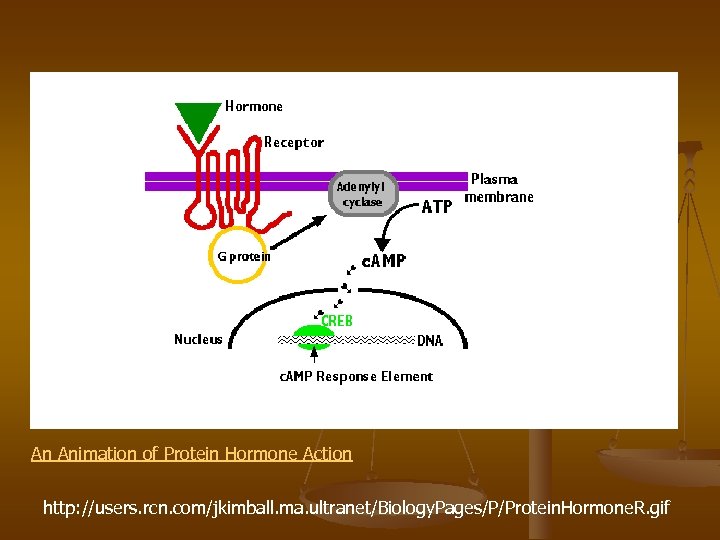 Hormone
Receptor
Plasma membrane
Adenylyl cyclase
ATP
G protein
cAMP
CREB
Nucleus
DNA
cAMP Response Element

An Animation of Protein Hormone Action

http://users.rcn.com/jkimball.ma.ultranet/BiologyPages/P/ProteinHormoneR.gif